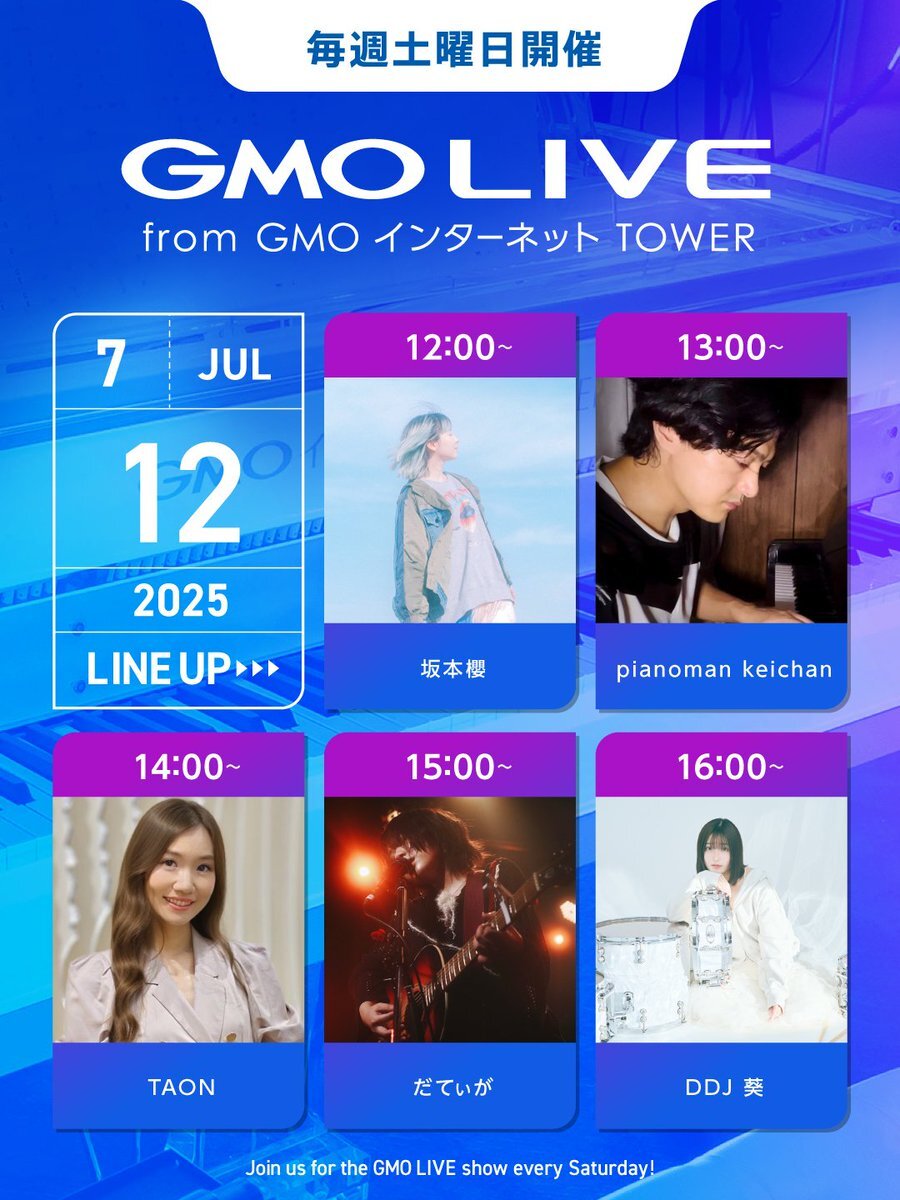 毎週土曜日開催

GMO LIVE
from GMO インターネット TOWER

7 JUL
12
2025
LINE UP ▸▸▸

12:00~
坂本櫻

13:00~
pianoman keichan

14:00~
TAON

15:00~
だてぃが

16:00~
DDJ 葵

Join us for the GMO LIVE show every Saturday!